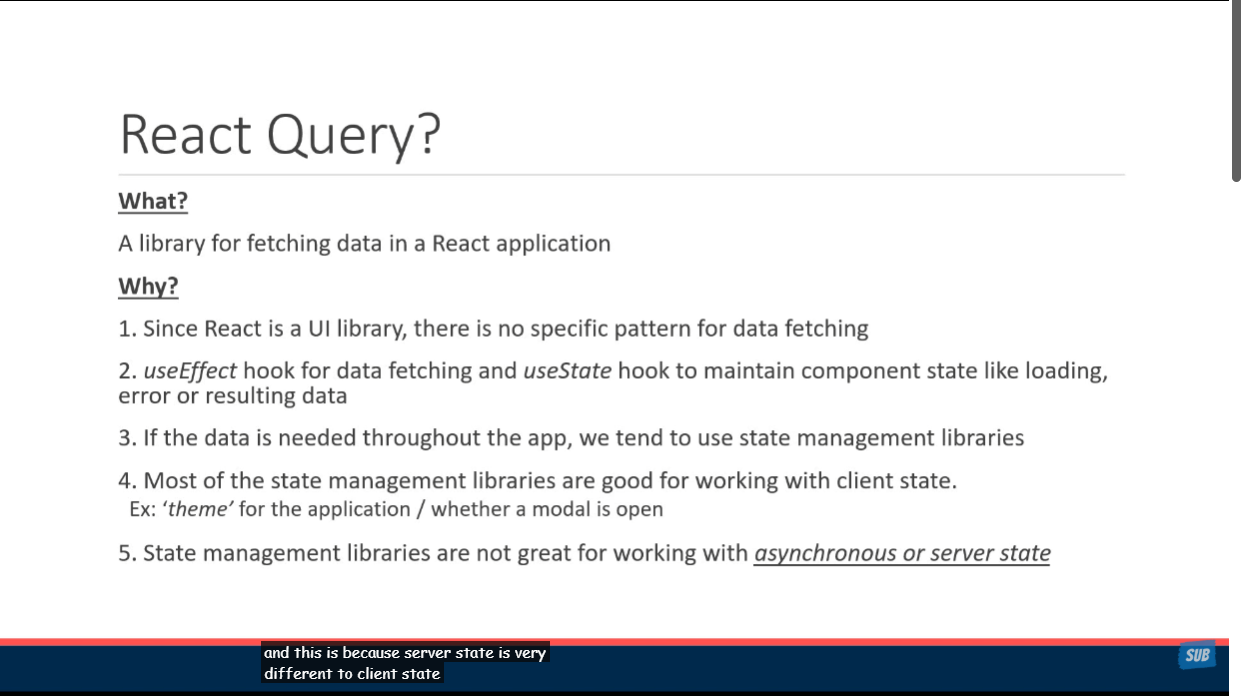 React Query?

What?

A library for fetching data in a React application

Why?

1. Since React is a UI library, there is no specific pattern for data fetching

2. useEffect hook for data fetching and useState hook to maintain component state like loading, error or resulting data

3. If the data is needed throughout the app, we tend to use state management libraries

4. Most of the state management libraries are good for working with client state.
Ex: 'theme' for the application / whether a modal is open

5. State management libraries are not great for working with asynchronous or server state

and this is because server state is very different to client state

SUB